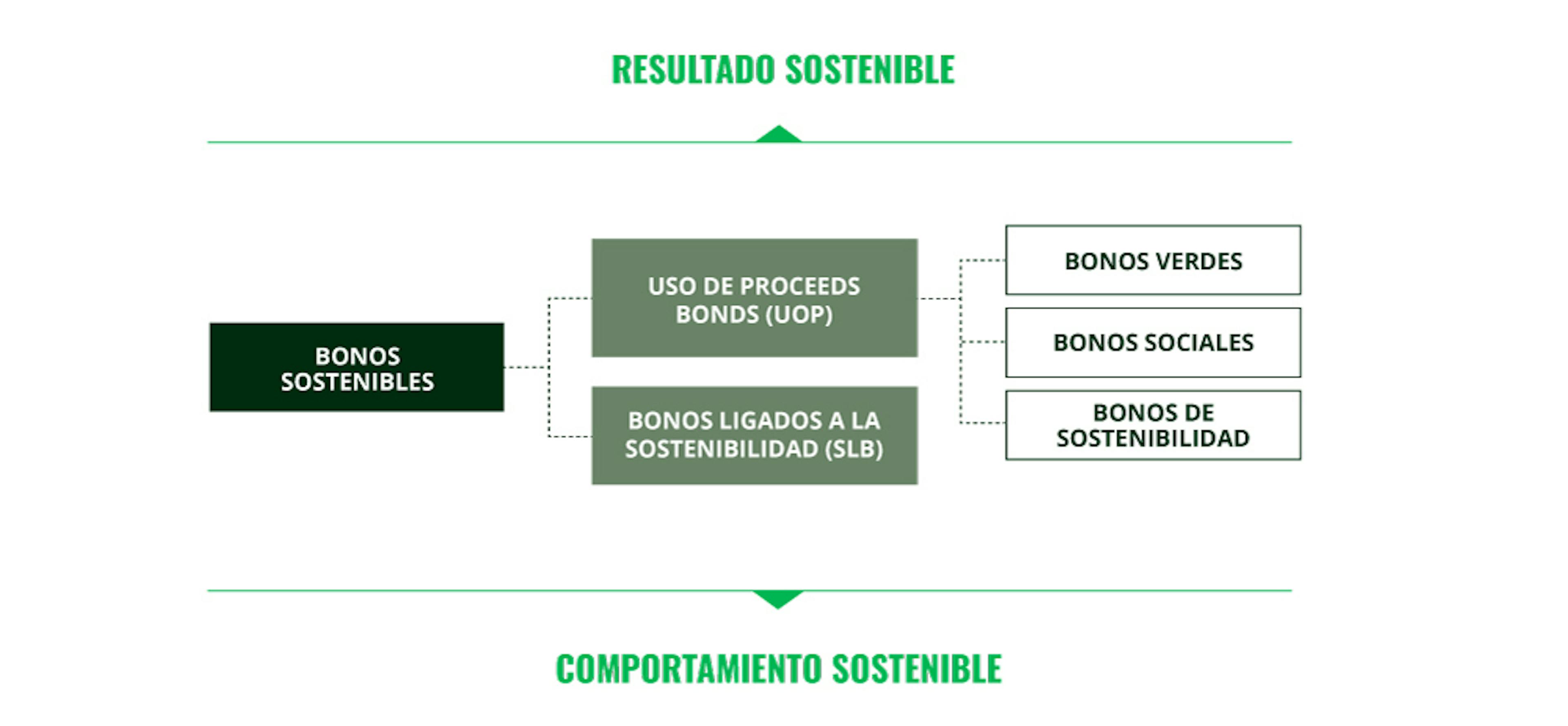 RESULTADO SOSTENIBLE

BONOS SOSTENIBLES

USO DE PROCEEDS BONDS (UOP)

BONOS LIGADOS A LA SOSTENIBILIDAD (SLB)

BONOS VERDES

BONOS SOCIALES

BONOS DE SOSTENIBILIDAD

COMPORTAMIENTO SOSTENIBLE